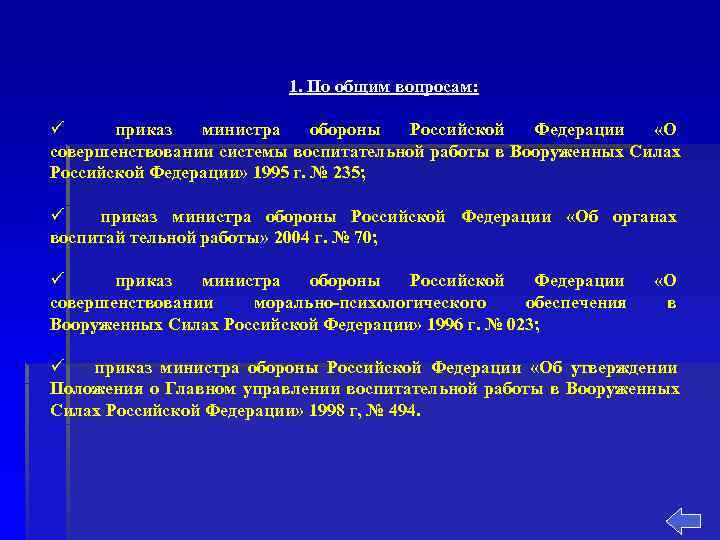 1. По общим вопросам:

✓ приказ министра обороны Российской Федерации «О совершенствовании системы воспитательной работы в Вооруженных Силах Российской Федерации» 1995 г. № 235;

✓ приказ министра обороны Российской Федерации «Об органах воспитай тельной работы» 2004 г. № 70;

✓ приказ министра обороны Российской Федерации «О совершенствовании морально-психологического обеспечения в Вооруженных Силах Российской Федерации» 1996 г. № 023;

✓ приказ министра обороны Российской Федерации «Об утверждении Положения о Главном управлении воспитательной работы в Вооруженных Силах Российской Федерации» 1998 г, № 494.